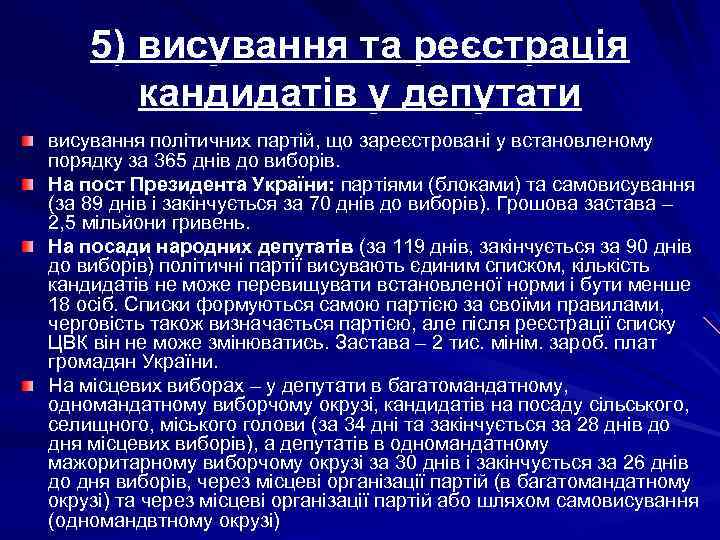 5) висування та реєстрація кандидатів у депутати

висування політичних партій, що зареєстровані у встановленому порядку за 365 днів до виборів.

На пост Президента України: партіями (блоками) та самовисування (за 89 днів і закінчується за 70 днів до виборів). Грошова застава – 2,5 мільйони гривень.

На посади народних депутатів (за 119 днів, закінчується за 90 днів до виборів) політичні партії висувають єдиним списком, кількість кандидатів не може перевищувати встановленої норми і бути менше 18 осіб. Списки формуються самою партією за своїми правилами, черговість також визначається партією, але після реєстрації списку ЦВК він не може змінюватись. Застава – 2 тис. мінім. зароб. плат громадян України.

На місцевих виборах – у депутати в багатомандатному, одномандатному виборчому окрузі, кандидатів на посаду сільського, селищного, міського голови (за 34 дні та закінчується за 28 днів до дня місцевих виборів), а депутатів в одномандатному мажоритарному виборчому окрузі за 30 днів і закінчується за 26 днів до дня виборів, через місцеві організації партій (в багатомандатному окрузі) та через місцеві організації партій або шляхом самовисування (одномандвтному окрузі)